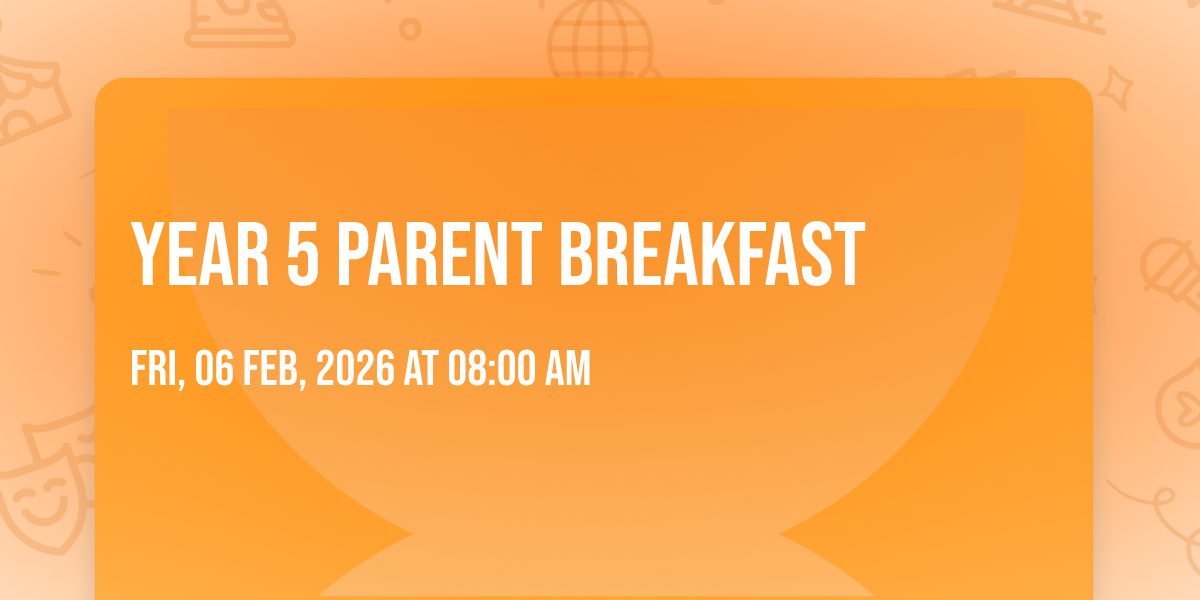 YEAR 5 PARENT BREAKFAST

FRI, 06 FEB, 2026 AT 08:00 AM